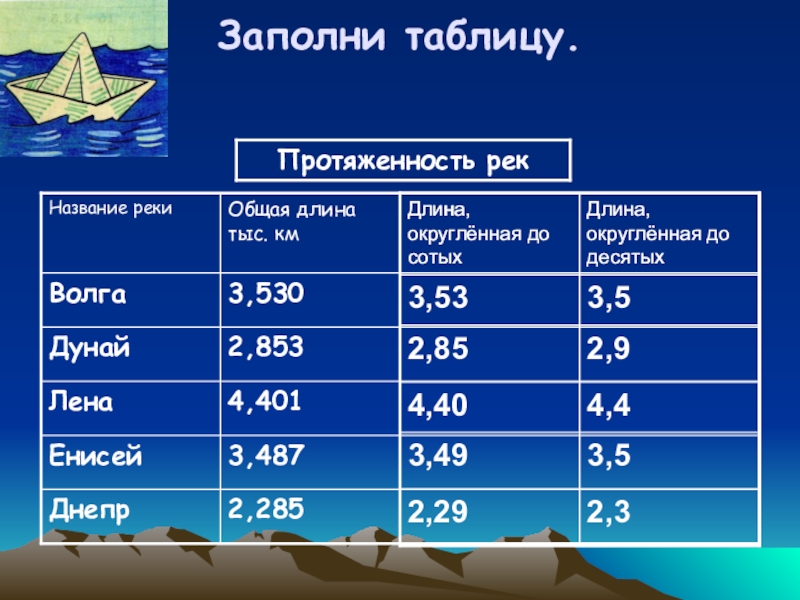 Заполни таблицу.

Протяженность рек

| Название реки | Общая длина тыс. км | Длина, округлённая до сотых | Длина, округлённая до десятых |
|---|---|---|---|
| Волга | 3,530 | 3,53 | 3,5 |
| Дунай | 2,853 | 2,85 | 2,9 |
| Лена | 4,401 | 4,40 | 4,4 |
| Енисей | 3,487 | 3,49 | 3,5 |
| Днепр | 2,285 | 2,29 | 2,3 |